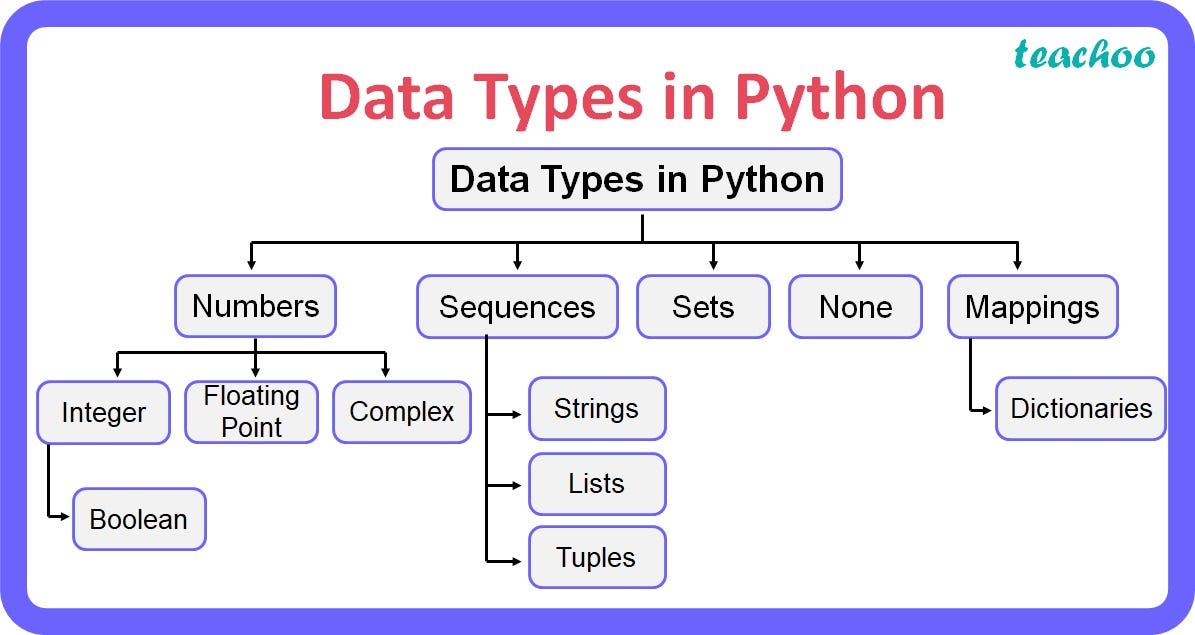 teachoo

Data Types in Python

Data Types in Python

Numbers

Sequences

Sets

None

Mappings

Integer

Floating Point

Complex

Boolean

Strings

Lists

Tuples

Dictionaries